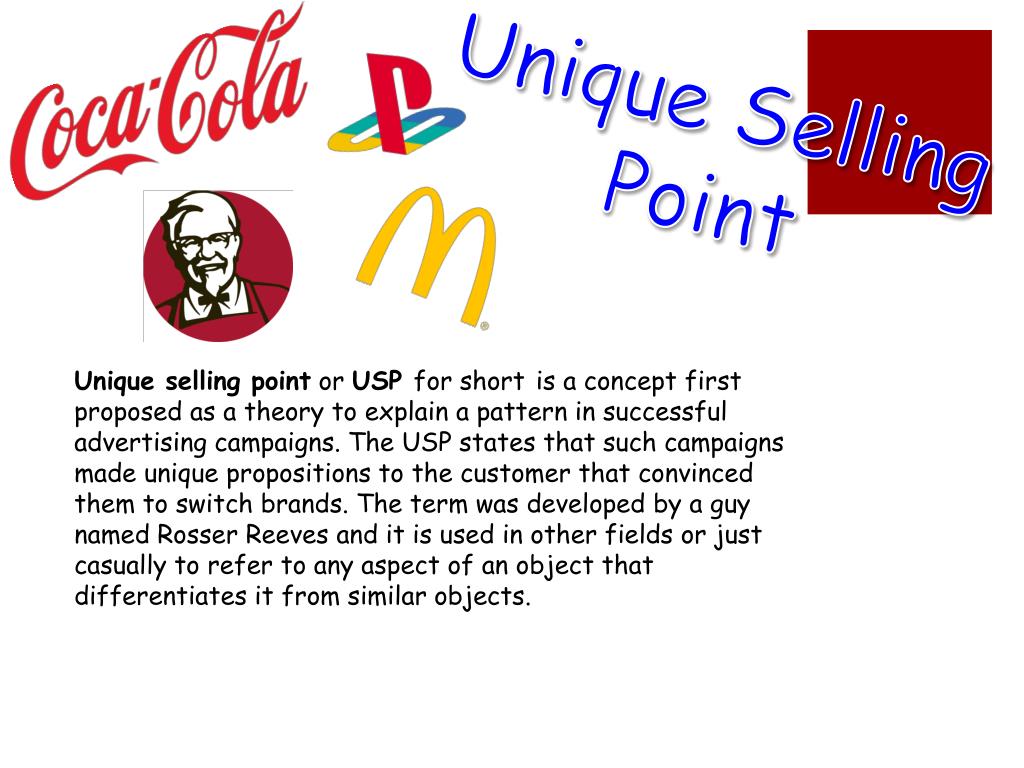 Coca-Cola

Unique Selling Point

Unique selling point or USP for short is a concept first proposed as a theory to explain a pattern in successful advertising campaigns. The USP states that such campaigns made unique propositions to the customer that convinced them to switch brands. The term was developed by a guy named Rosser Reeves and it is used in other fields or just casually to refer to any aspect of an object that differentiates it from similar objects.